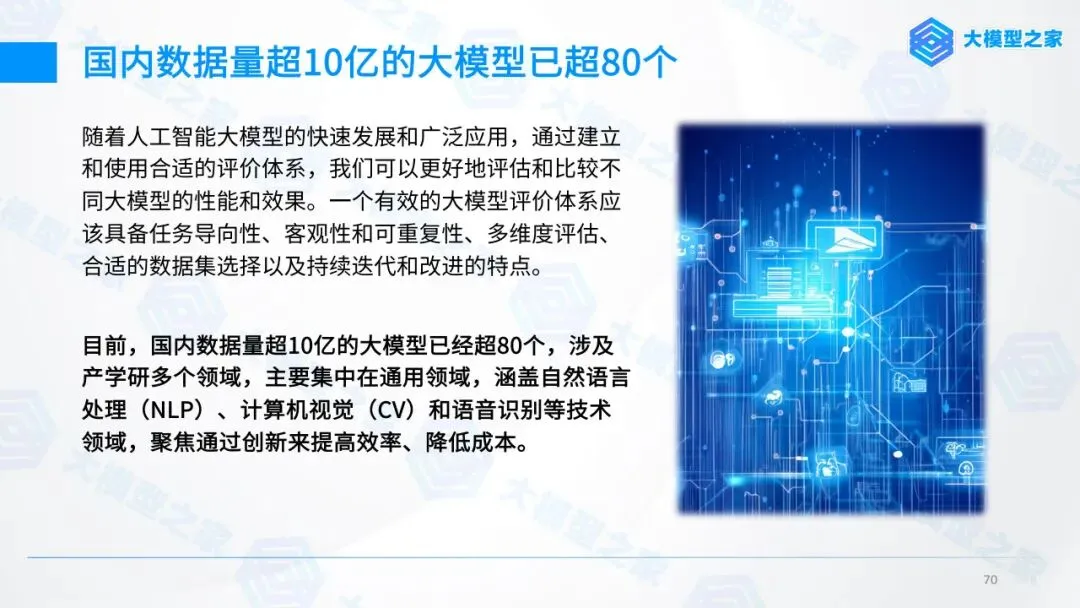 国内数据量超10亿的大模型已超80个

大模型之家

随着人工智能大模型的快速发展和广泛应用，通过建立和使用合适的评价体系，我们可以更好地评估和比较不同大模型的性能和效果。一个有效的大模型评价体系应该具备任务导向性、客观性和可重复性、多维度评估、合适的数据集选择以及持续迭代和改进的特点。

目前，国内数据量超10亿的大模型已经超80个，涉及产学研多个领域，主要集中在通用领域，涵盖自然语言处理（NLP）、计算机视觉（CV）和语音识别等技术领域，聚焦通过创新来提高效率、降低成本。

70